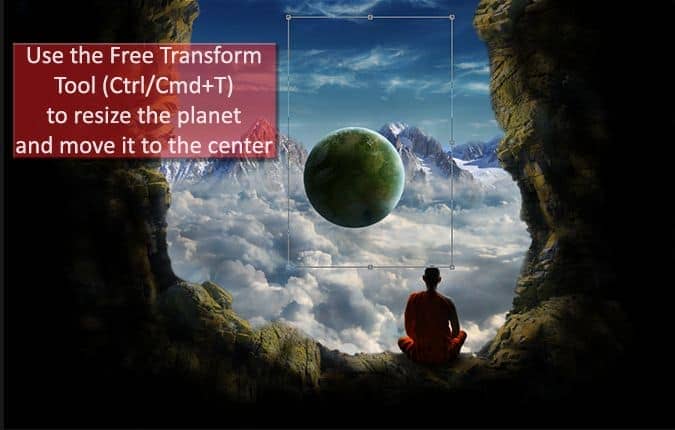 Use the Free Transform Tool (Ctrl/Cmd+T) to resize the planet and move it to the center